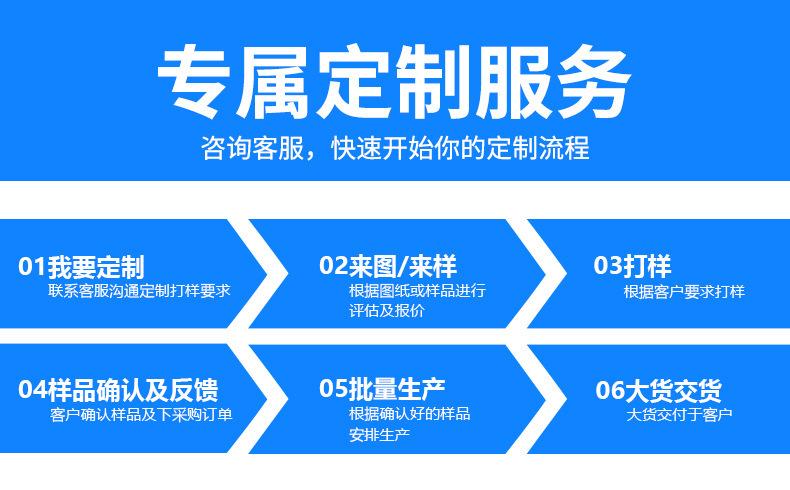 专属定制服务

咨询客服，快速开始你的定制流程

01我要定制
联系客服沟通定制打样要求

02来图/来样
根据图纸或样品进行评估及报价

03打样
根据客户要求打样

04样品确认及反馈
客户确认样品及下采购订单

05批量生产
根据确认好的样品安排生产

06大货交货
大货交付于客户